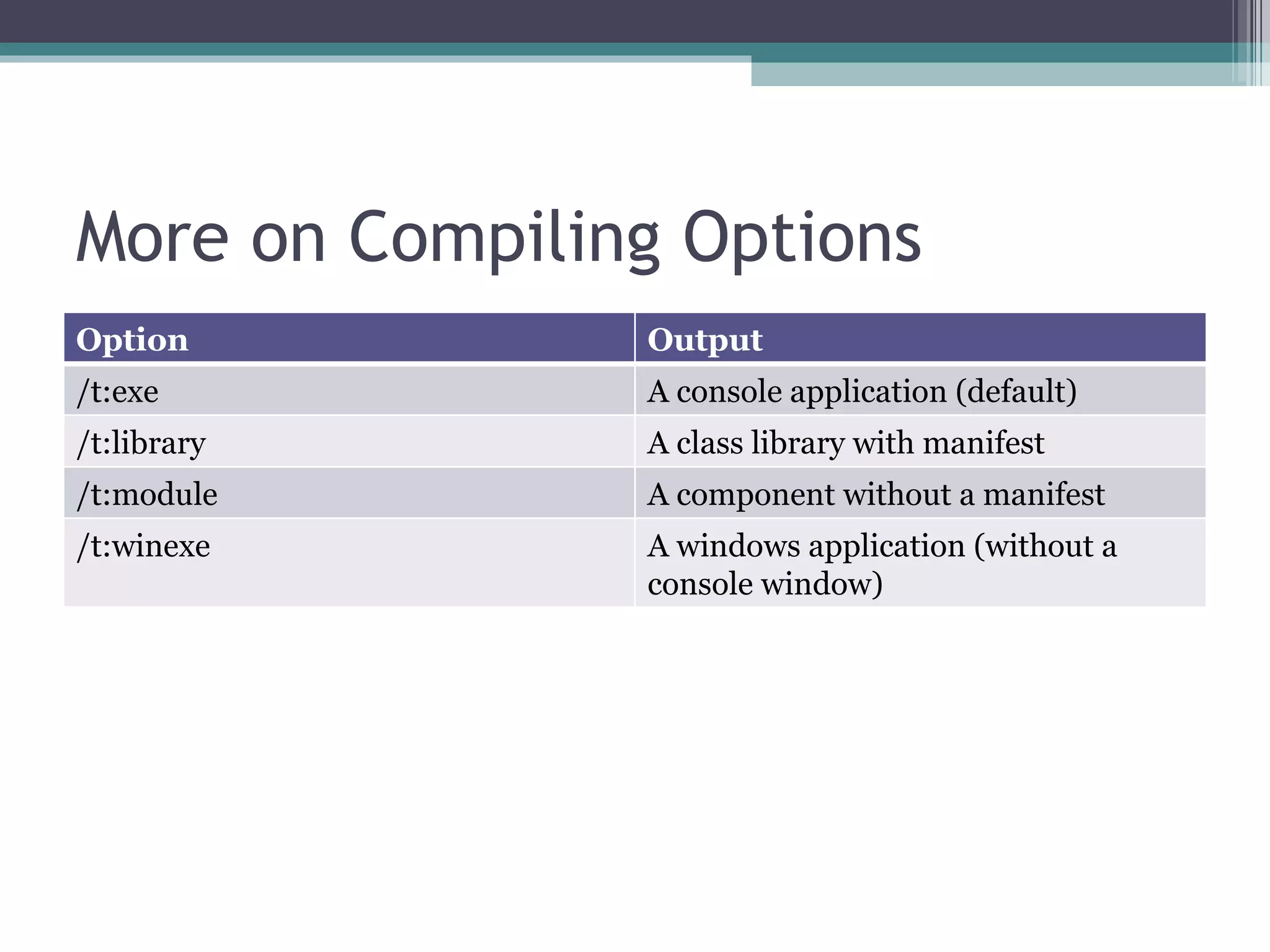 More on Compiling Options

| Option | Output |
|---|---|
| /t:exe | A console application (default) |
| /t:library | A class library with manifest |
| /t:module | A component without a manifest |
| /t:winexe | A windows application (without a console window) |